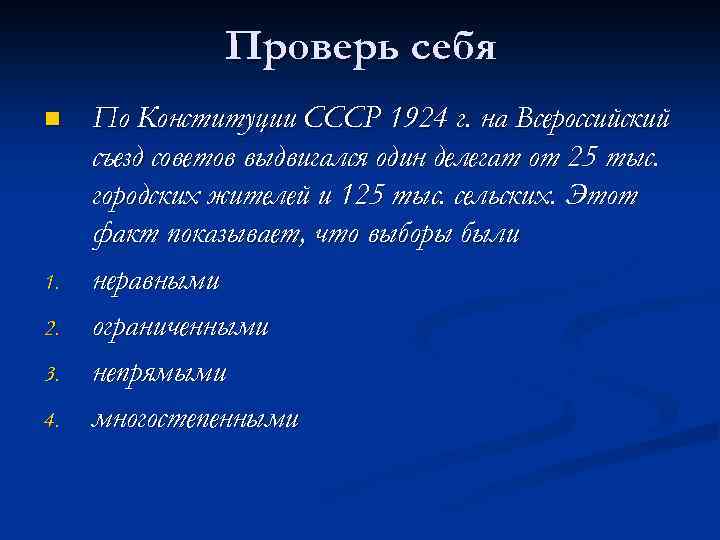 Проверь себя

По Конституции СССР 1924 г. на Всероссийский съезд советов выдвигался один делегат от 25 тыс. городских жителей и 125 тыс. сельских. Этот факт показывает, что выборы были

1. неравными
2. ограниченными
3. непрямыми
4. многостепенными